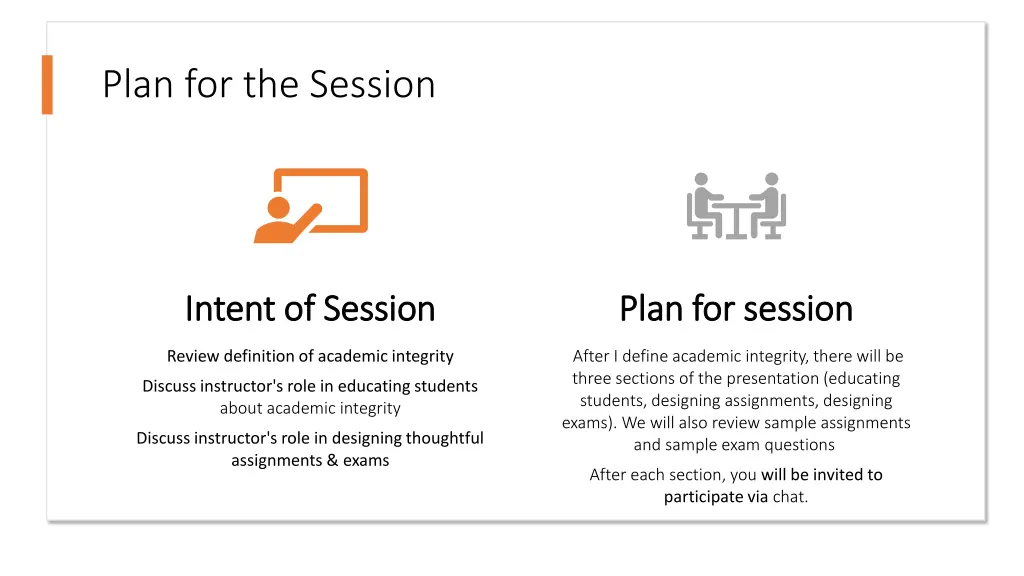 Plan for the Session

Intent of Session

Review definition of academic integrity

Discuss instructor's role in educating students about academic integrity

Discuss instructor's role in designing thoughtful assignments & exams

Plan for session

After I define academic integrity, there will be three sections of the presentation (educating students, designing assignments, designing exams). We will also review sample assignments and sample exam questions

After each section, you will be invited to participate via chat.